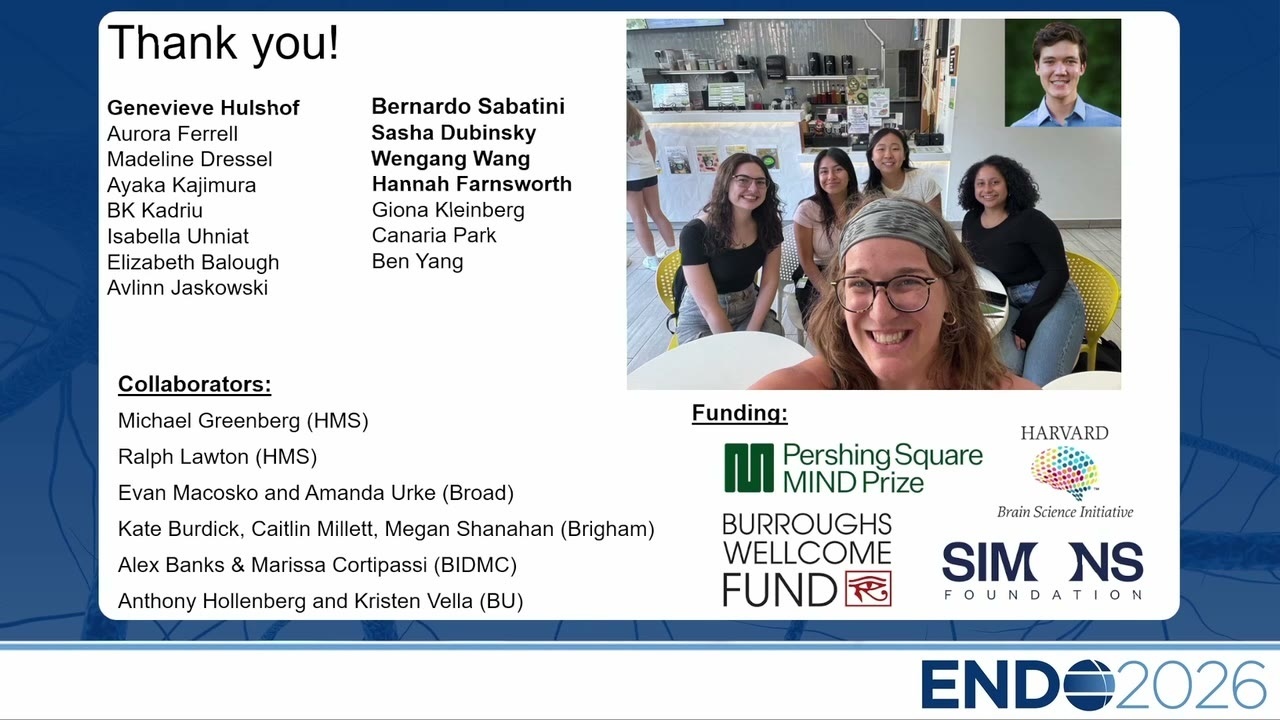 Thank you!

Genevieve Hulshof
Aurora Ferrell
Madeline Dressel
Ayaka Kajimura
BK Kadriu
Isabella Uhniat
Elizabeth Balough
Avlinn Jaskowski

Bernardo Sabatini
Sasha Dubinsky
Wengang Wang
Hannah Farnsworth
Giona Kleinberg
Canaria Park
Ben Yang

Collaborators:
Michael Greenberg (HMS)
Ralph Lawton (HMS)
Evan Macosko and Amanda Urke (Broad)
Kate Burdick, Caitlin Millett, Megan Shanahan (Brigham)
Alex Banks & Marissa Cortipassi (BIDMC)
Anthony Hollenberg and Kristen Vella (BU)

Funding:
Pershing Square MIND Prize
HARVARD Brain Science Initiative
BURROUGHS WELLCOME FUND
SIMONS FOUNDATION

ENDO2026